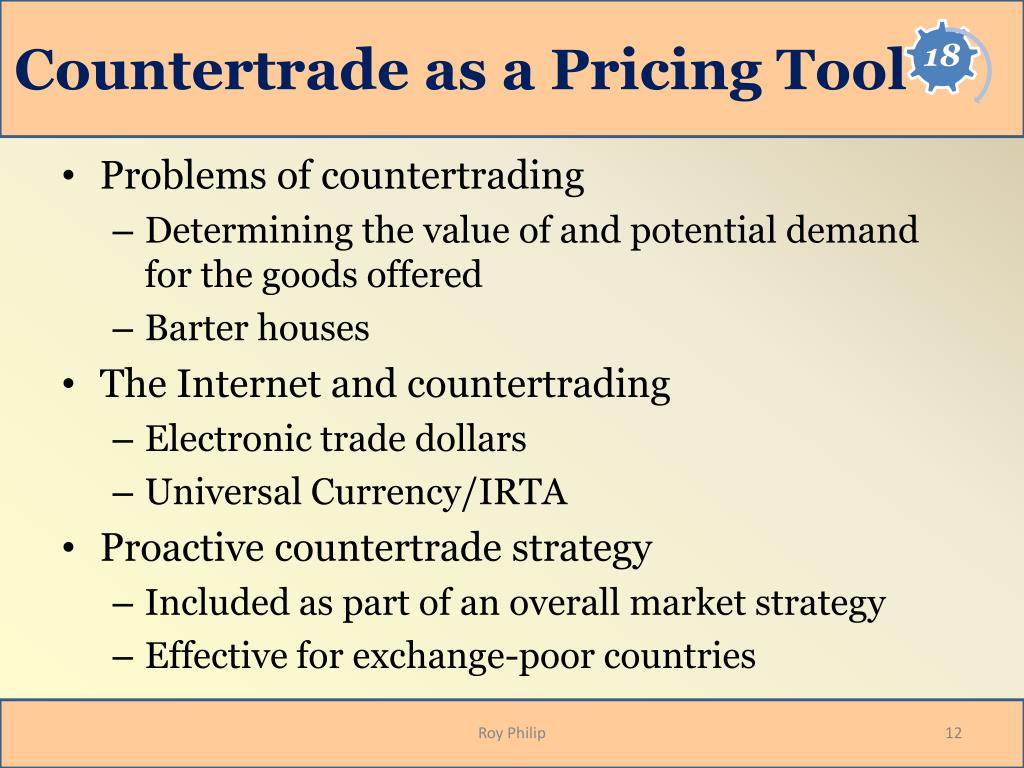 Countertrade as a Pricing Tool

18

• Problems of countertrading
– Determining the value of and potential demand for the goods offered
– Barter houses
• The Internet and countertrading
– Electronic trade dollars
– Universal Currency/IRTA
• Proactive countertrade strategy
– Included as part of an overall market strategy
– Effective for exchange-poor countries

Roy Philip

12